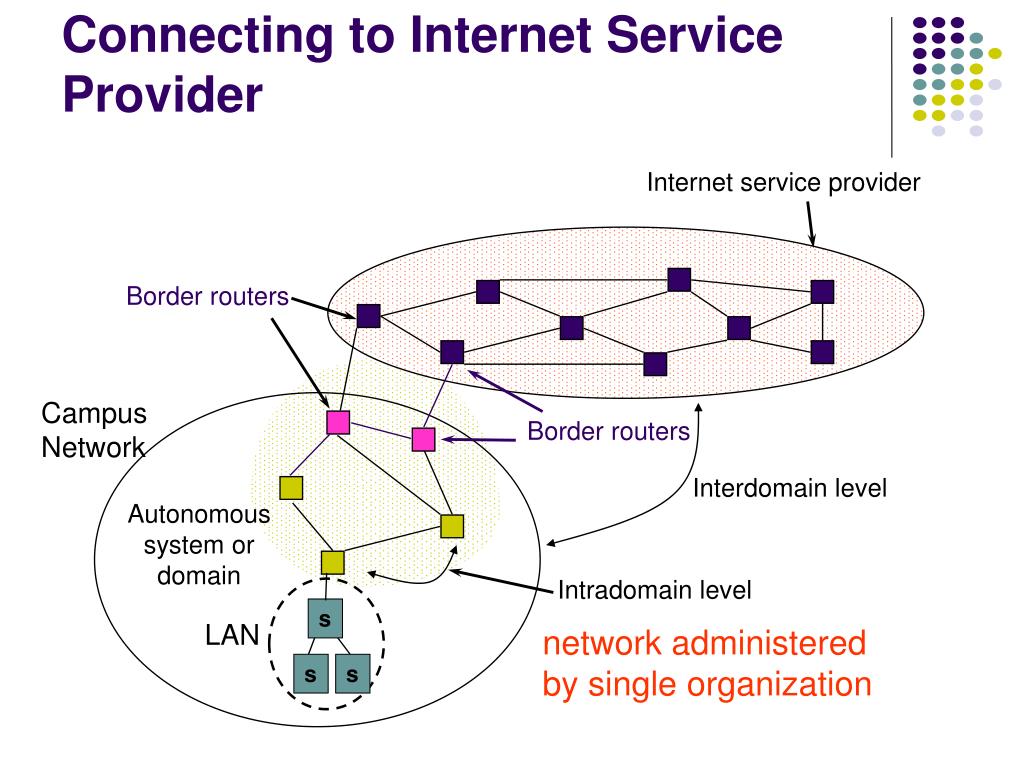 Connecting to Internet Service Provider

Internet service provider

Border routers

Campus Network

Border routers

Interdomain level

Autonomous system or domain

Intradomain level

LAN

s

s

s

network administered by single organization